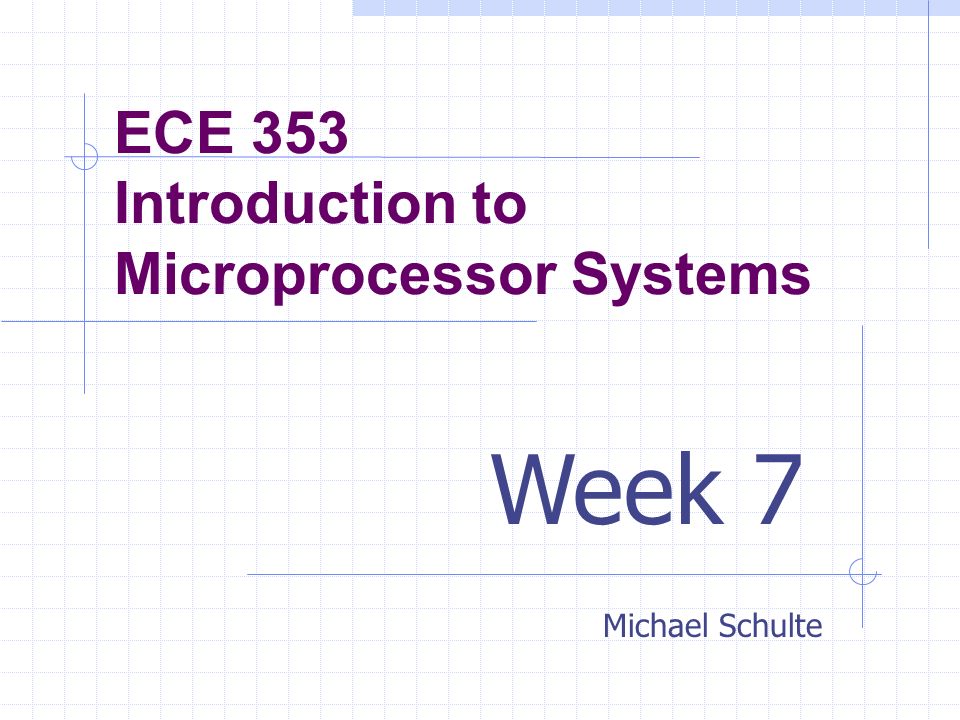 ECE 353
Introduction to Microprocessor Systems

Week 7

Michael Schulte